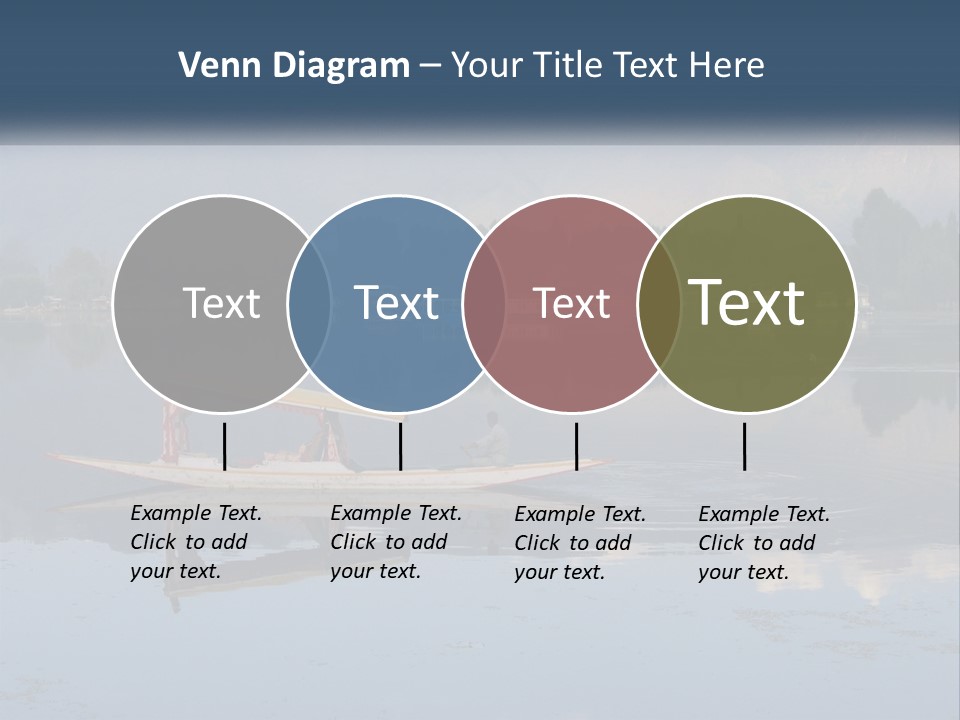 Venn Diagram – Your Title Text Here

Text

Text

Text

Text

Example Text. Click to add your text.

Example Text. Click to add your text.

Example Text. Click to add your text.

Example Text. Click to add your text.